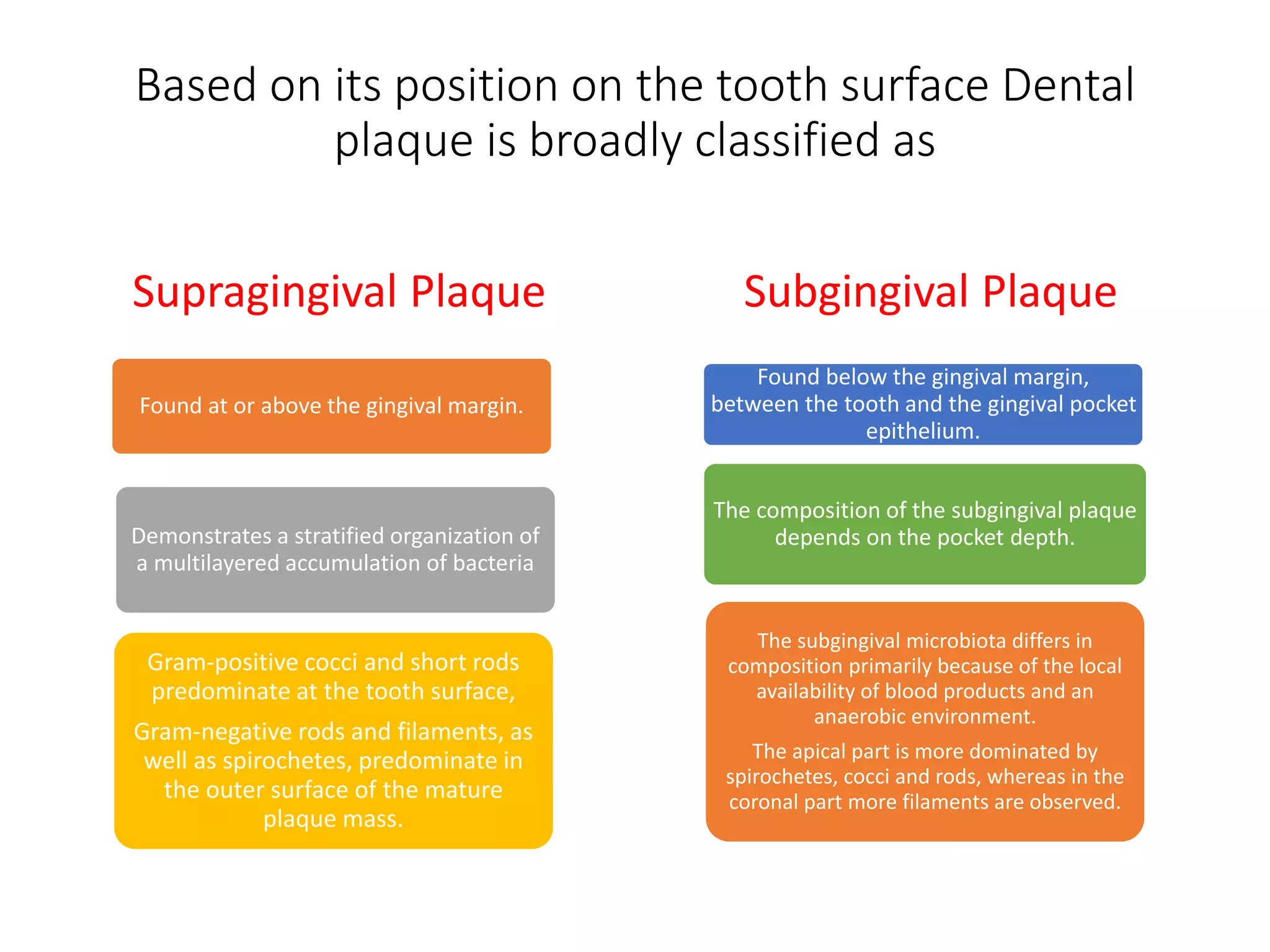 Based on its position on the tooth surface Dental plaque is broadly classified as

Supragingival Plaque

Found at or above the gingival margin.

Demonstrates a stratified organization of a multilayered accumulation of bacteria

Gram-positive cocci and short rods predominate at the tooth surface,

Gram-negative rods and filaments, as well as spirochetes, predominate in the outer surface of the mature plaque mass.

Subgingival Plaque

Found below the gingival margin, between the tooth and the gingival pocket epithelium.

The composition of the subgingival plaque depends on the pocket depth.

The subgingival microbiota differs in composition primarily because of the local availability of blood products and an anaerobic environment.

The apical part is more dominated by spirochetes, cocci and rods, whereas in the coronal part more filaments are observed.